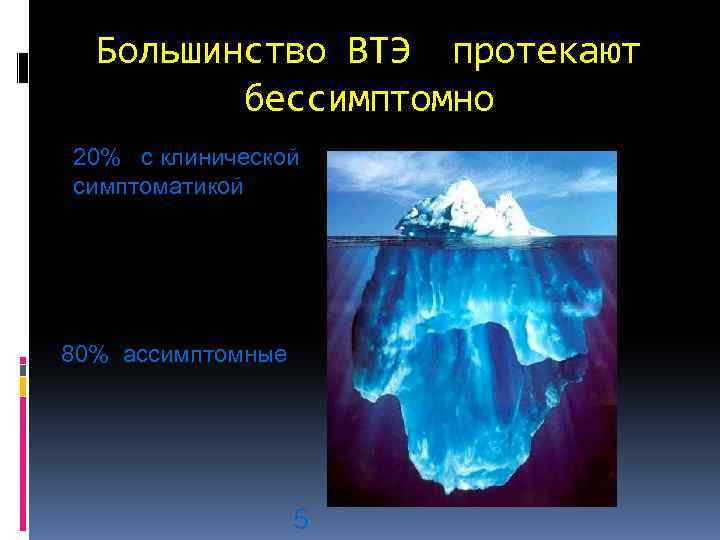 Большинство ВТЭ протекают бессимптомно

20% с клинической симптоматикой

80% ассимптомные

5